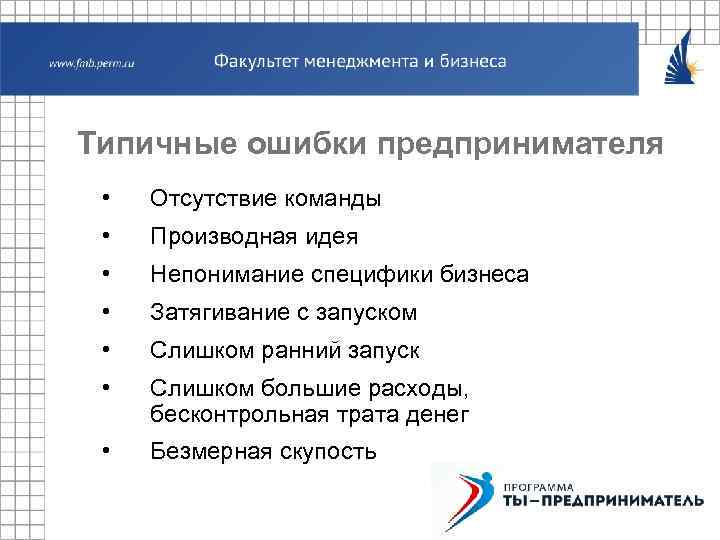 www.fmb.perm.ru

Факультет менеджмента и бизнеса

Типичные ошибки предпринимателя

• Отсутствие команды
• Производная идея
• Непонимание специфики бизнеса
• Затягивание с запуском
• Слишком ранний запуск
• Слишком большие расходы, бесконтрольная трата денег
• Безмерная скупость

ПРОГРАММА
ТЫ–ПРЕДПРИНИМАТЕЛЬ